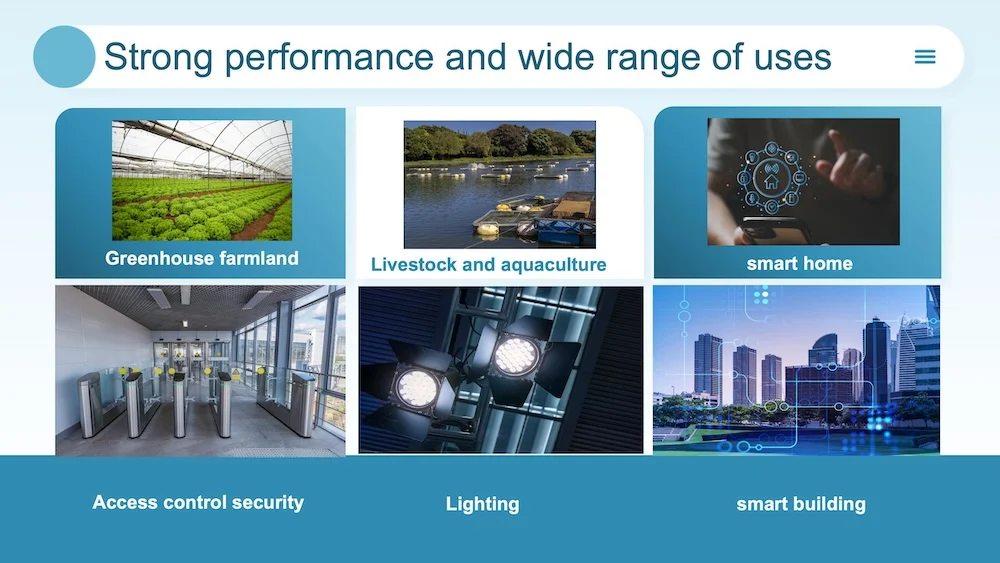 Strong performance and wide range of uses

Greenhouse farmland

Livestock and aquaculture

smart home

Access control security

Lighting

smart building